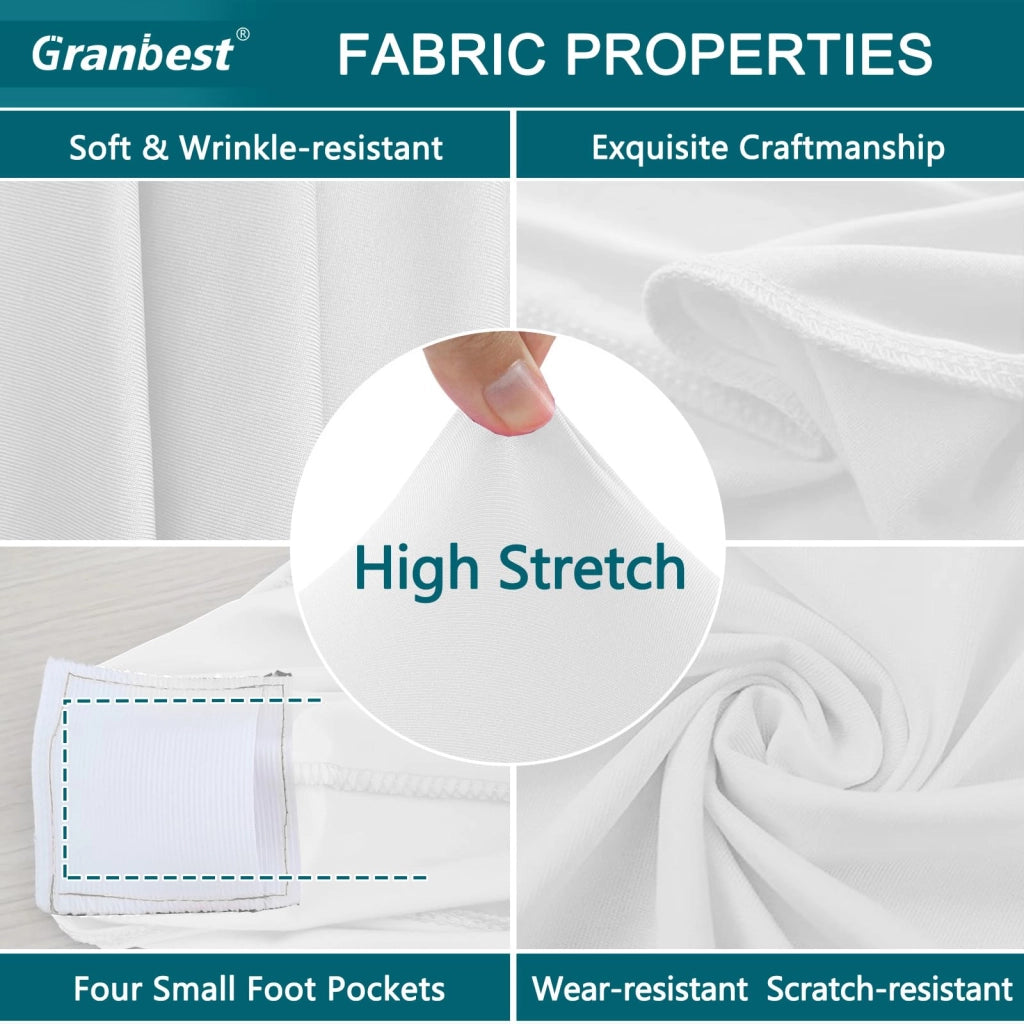 Granbest®

FABRIC PROPERTIES

Soft & Wrinkle-resistant

Exquisite Craftmanship

High Stretch

Four Small Foot Pockets

Wear-resistant  Scratch-resistant